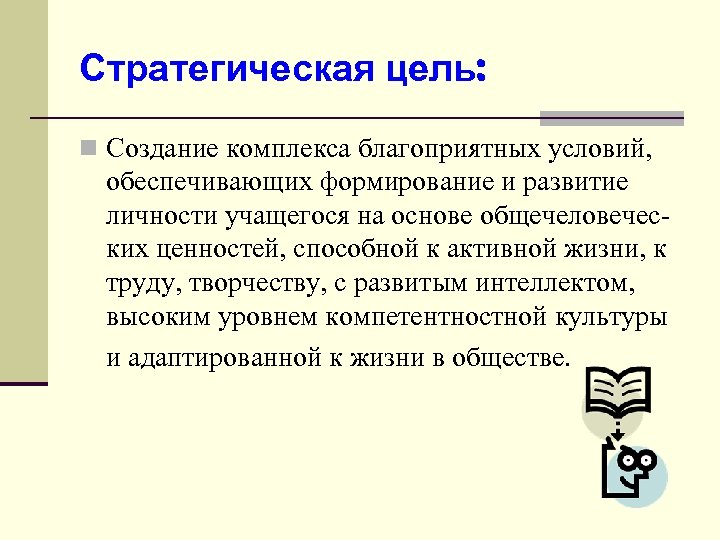 Стратегическая цель:

Создание комплекса благоприятных условий, обеспечивающих формирование и развитие личности учащегося на основе общечеловеческих ценностей, способной к активной жизни, к труду, творчеству, с развитым интеллектом, высоким уровнем компетентностной культуры и адаптированной к жизни в обществе.